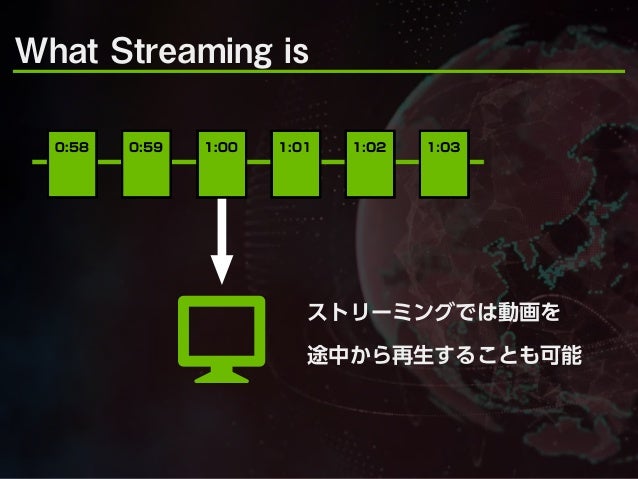 What Streaming is

0:58 0:59 1:00 1:01 1:02 1:03

ストリーミングでは動画を

途中から再生することも可能